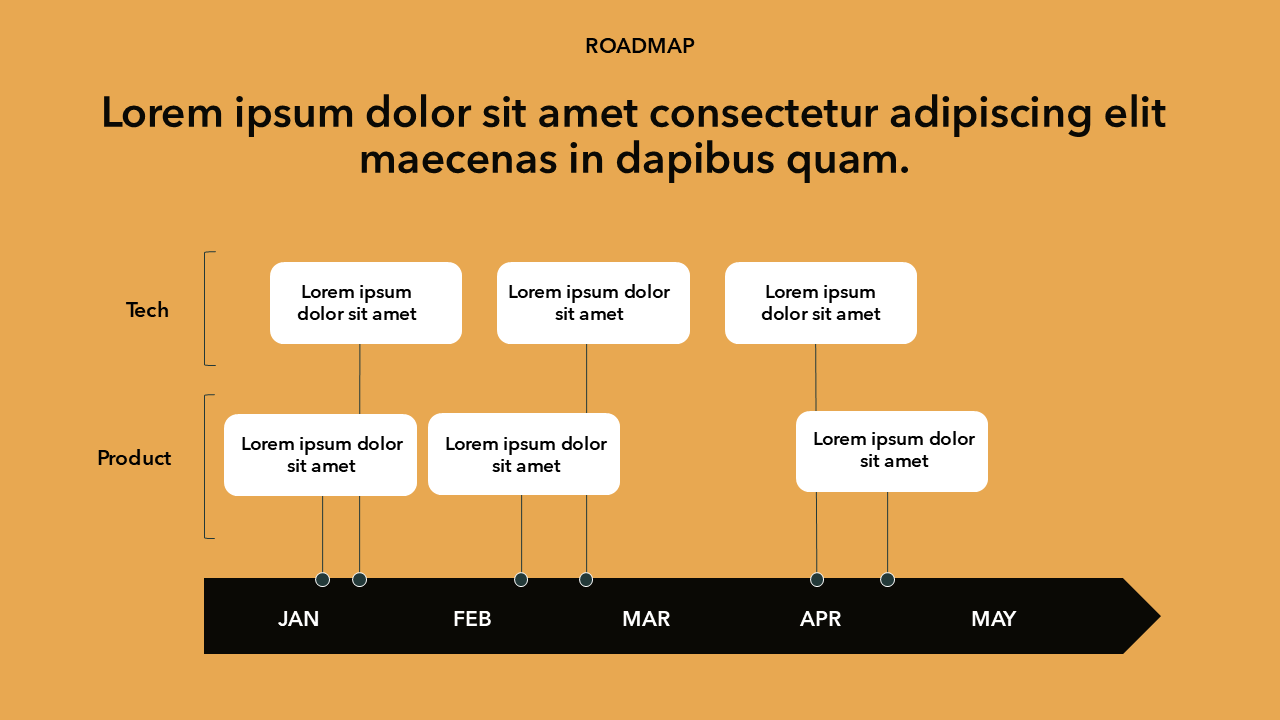 ROADMAP

Lorem ipsum dolor sit amet consectetur adipiscing elit maecenas in dapibus quam.

Tech

Lorem ipsum dolor sit amet

Lorem ipsum dolor sit amet

Lorem ipsum dolor sit amet

Product

Lorem ipsum dolor sit amet

Lorem ipsum dolor sit amet

Lorem ipsum dolor sit amet

JAN

FEB

MAR

APR

MAY